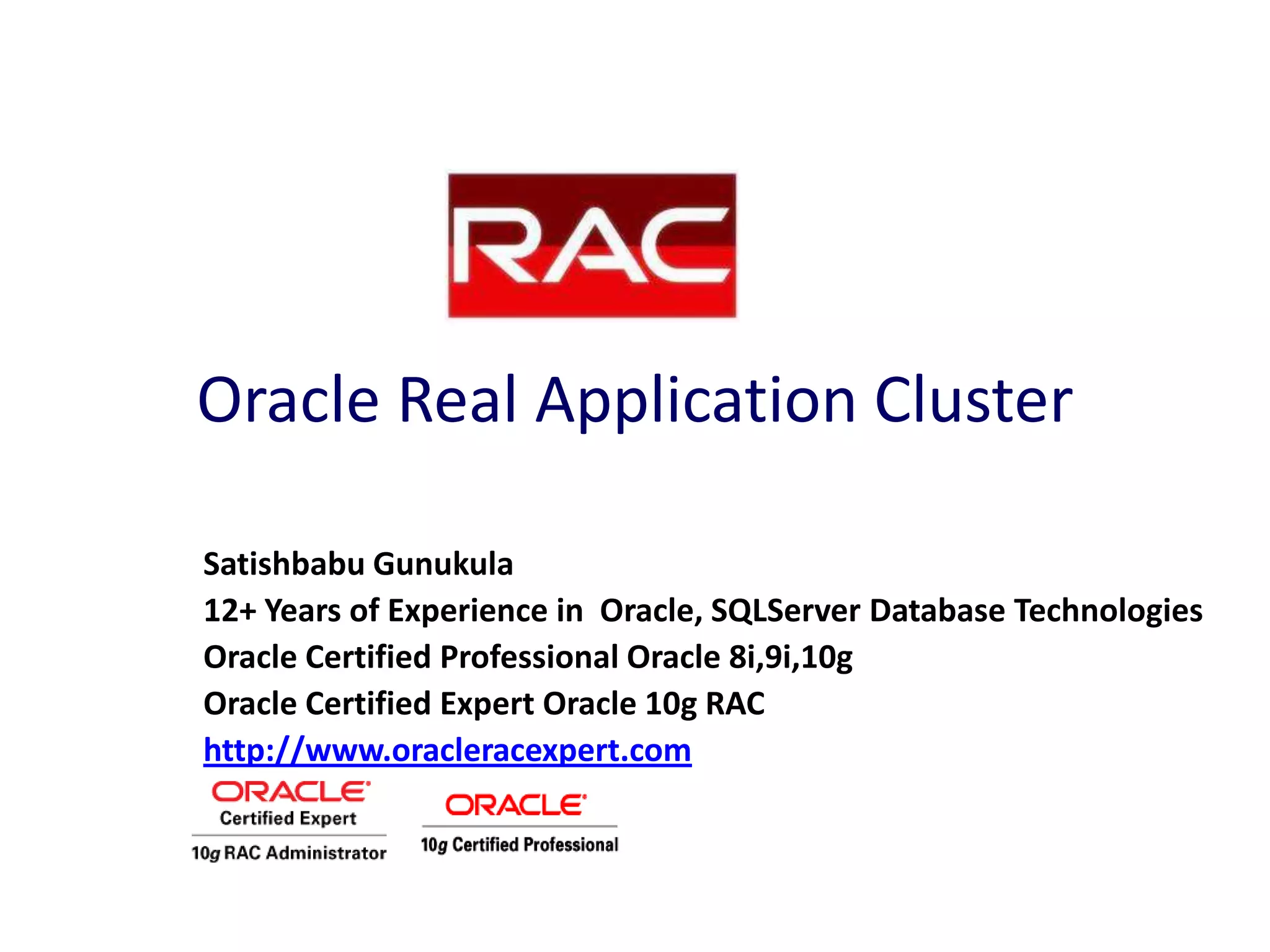 RAC

Oracle Real Application Cluster

Satishbabu Gunukula
12+ Years of Experience in Oracle, SQLServer Database Technologies
Oracle Certified Professional Oracle 8i,9i,10g
Oracle Certified Expert Oracle 10g RAC
http://www.oracleracexpert.com

ORACLE
Certified Expert
10g RAC Administrator

ORACLE
10g Certified Professional